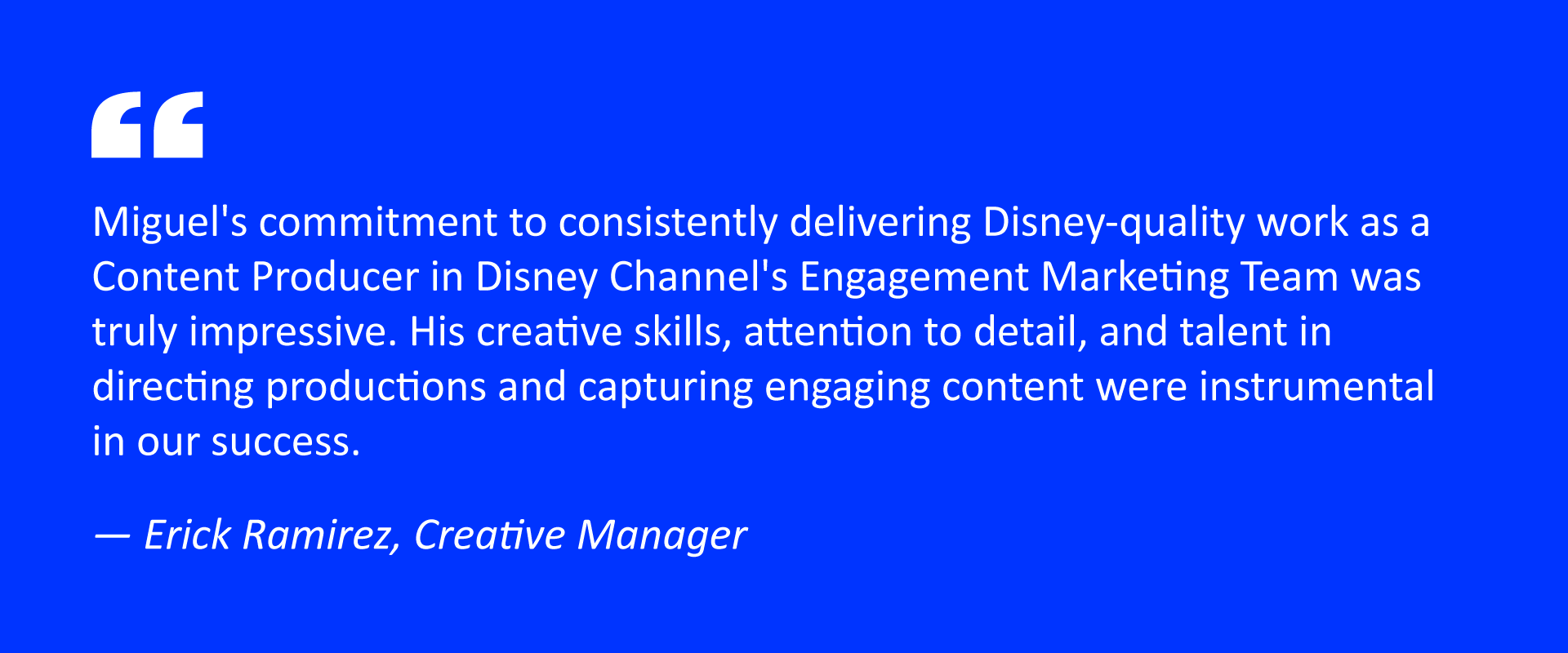 “

Miguel's commitment to consistently delivering Disney-quality work as a Content Producer in Disney Channel's Engagement Marketing Team was truly impressive. His creative skills, attention to detail, and talent in directing productions and capturing engaging content were instrumental in our success.

— Erick Ramirez, Creative Manager